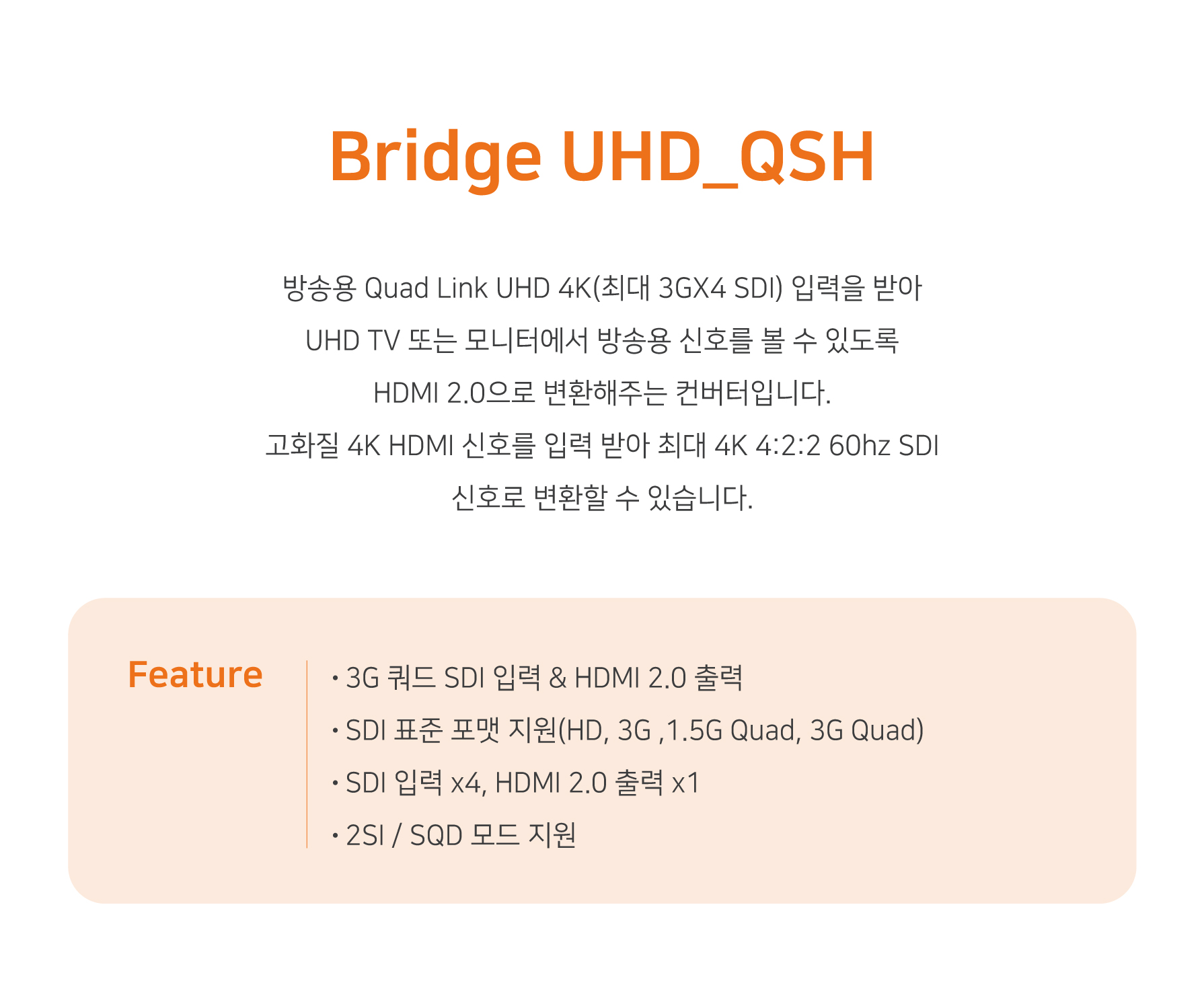 Bridge UHD_QSH

방송용 Quad Link UHD 4K(최대 3GX4 SDI) 입력을 받아
UHD TV 또는 모니터에서 방송용 신호를 볼 수 있도록
HDMI 2.0으로 변환해주는 컨버터입니다.
고화질 4K HDMI 신호를 입력 받아 최대 4K 4:2:2 60hz SDI
신호로 변환할 수 있습니다.

Feature

• 3G 쿼드 SDI 입력 & HDMI 2.0 출력
• SDI 표준 포맷 지원(HD, 3G ,1.5G Quad, 3G Quad)
• SDI 입력 x4, HDMI 2.0 출력 x1
• 2SI / SQD 모드 지원